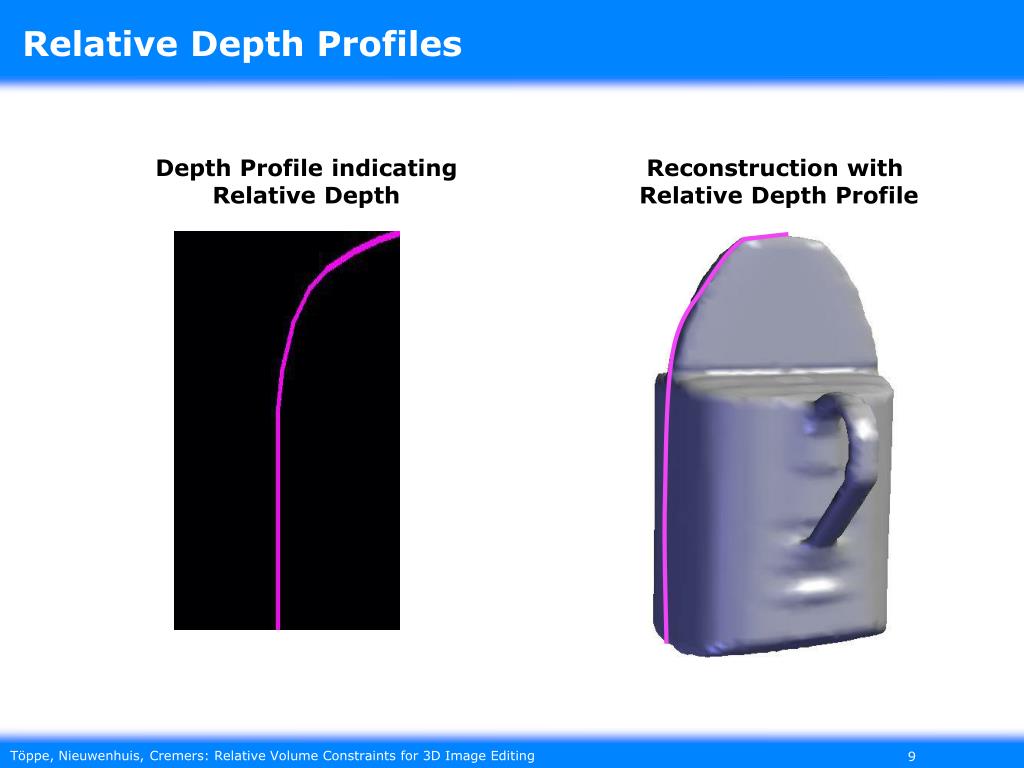 Relative Depth Profiles

Depth Profile indicating Relative Depth

Reconstruction with Relative Depth Profile

Töppe, Nieuwenhuis, Cremers: Relative Volume Constraints for 3D Image Editing

9